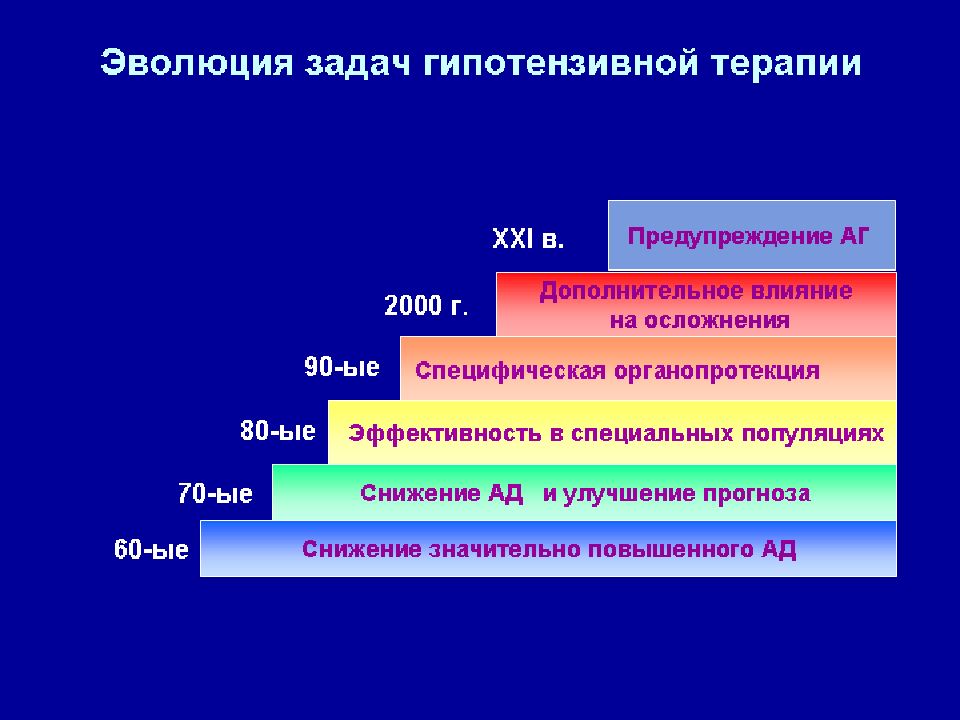 Эволюция задач гипотензивной терапии

XXI в. Предупреждение АГ

2000 г. Дополнительное влияние на осложнения

90-ые Специфическая органопротекция

80-ые Эффективность в специальных популяциях

70-ые Снижение АД и улучшение прогноза

60-ые Снижение значительно повышенного АД